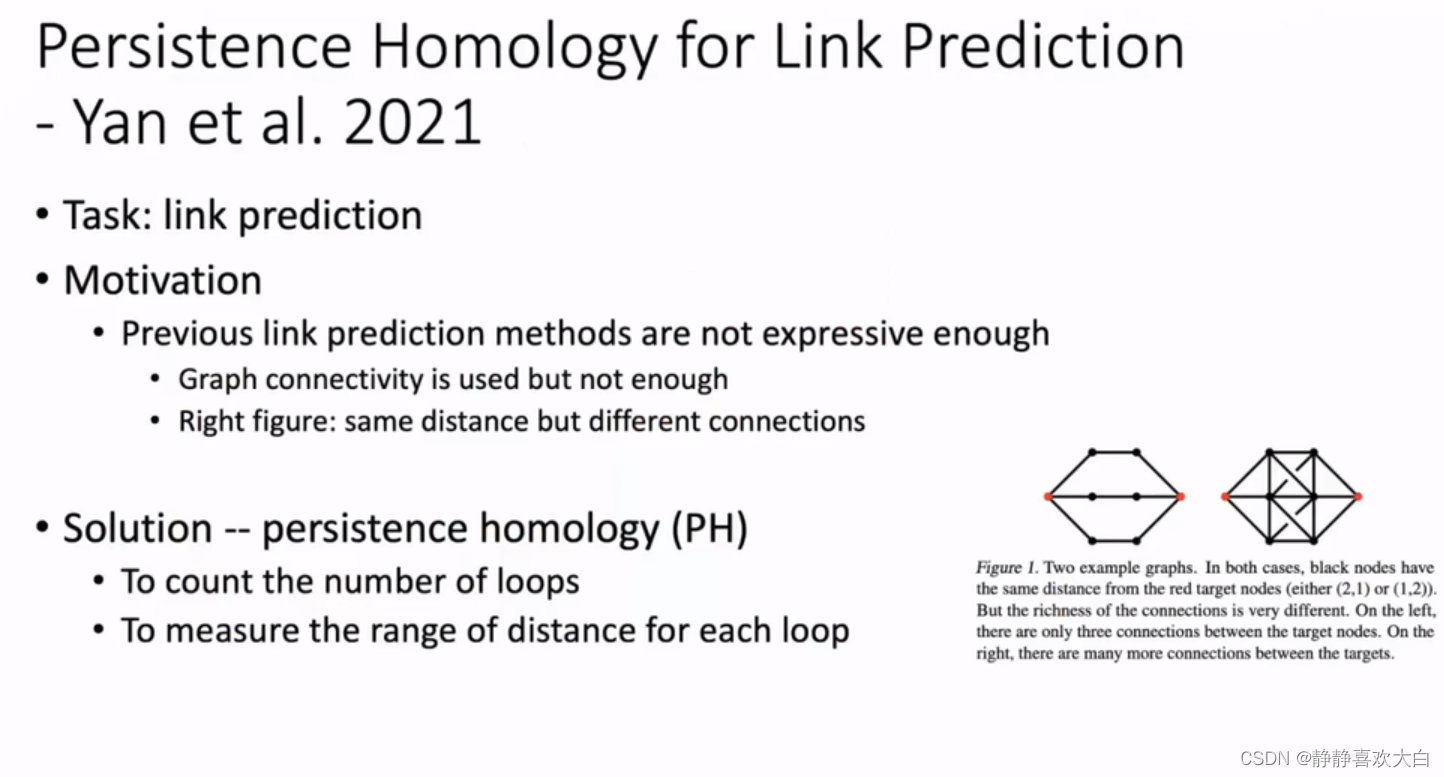 Persistence Homology for Link Prediction - Yan et al. 2021

• Task: link prediction

• Motivation

• Previous link prediction methods are not expressive enough

• Graph connectivity is used but not enough

• Right figure: same distance but different connections

• Solution -- persistence homology (PH)

• To count the number of loops

• To measure the range of distance for each loop

Figure 1. Two example graphs. In both cases, black nodes have the same distance from the red target nodes (either (2,1) or (1,2)). But the richness of the connections is very different. On the left, there are only three connections between the target nodes. On the right, there are many more connections between the targets.

CSDN @静静喜欢大白